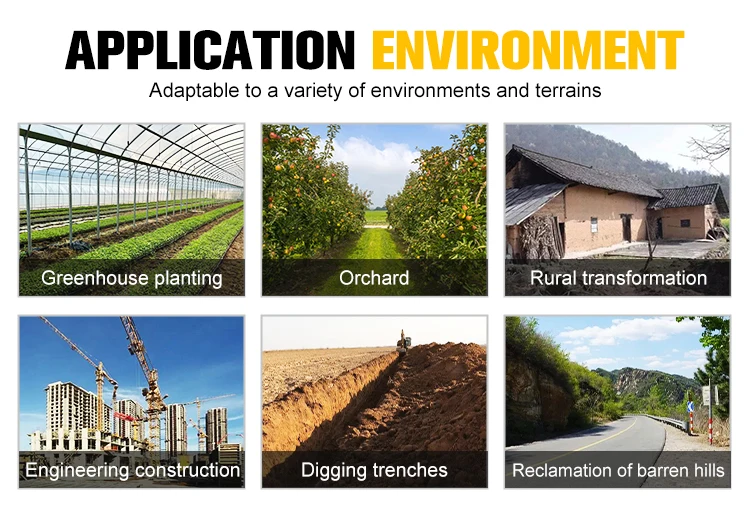 APPLICATION ENVIRONMENT

Adaptable to a variety of environments and terrains

Greenhouse planting

Orchard

Rural transformation

Engineering construction

Digging trenches

Reclamation of barren hills